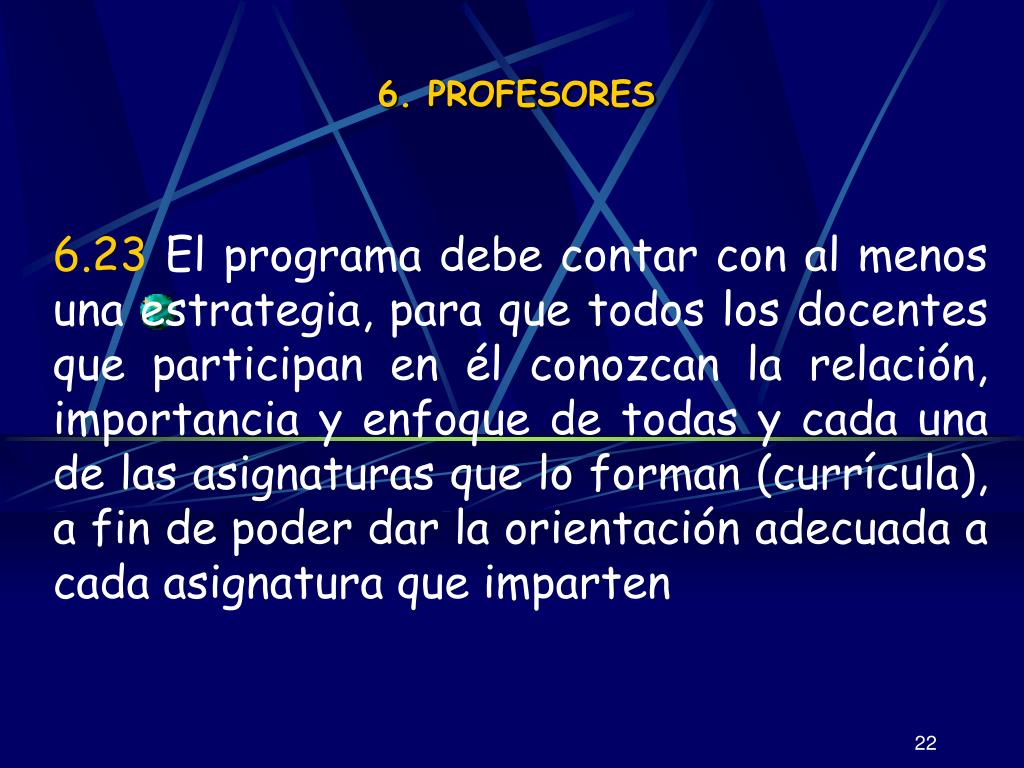 6. PROFESORES

6.23 El programa debe contar con al menos una estrategia, para que todos los docentes que participan en él conozcan la relación, importancia y enfoque de todas y cada una de las asignaturas que lo forman (currícula), a fin de poder dar la orientación adecuada a cada asignatura que imparten

22